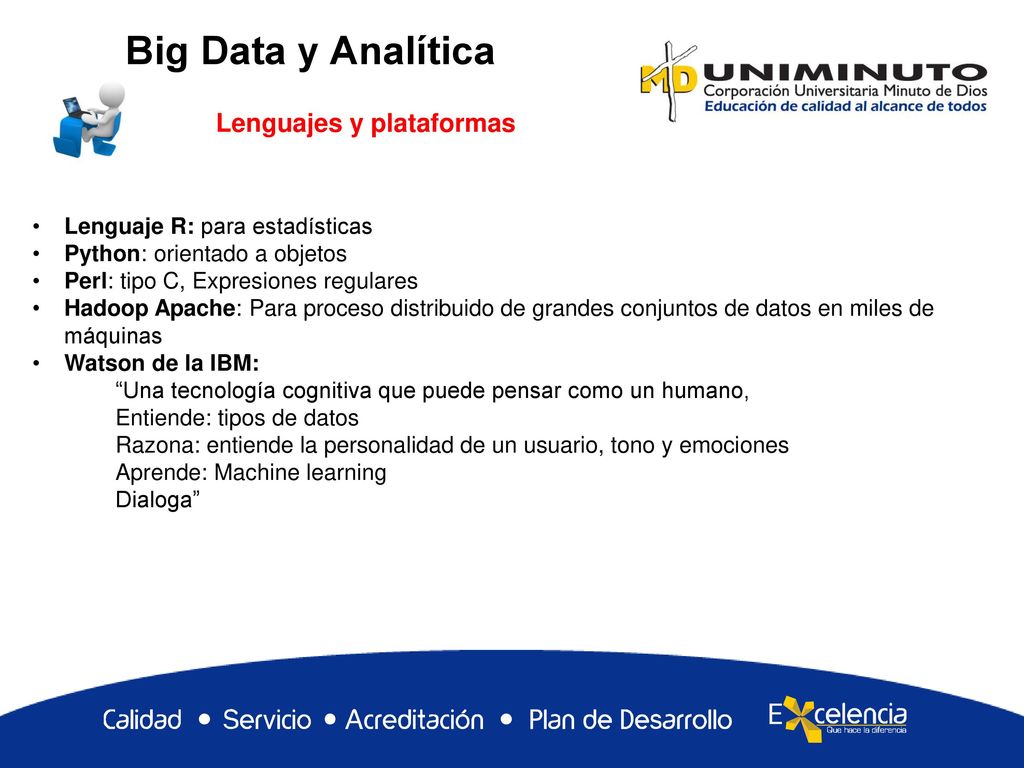 Big Data y Analítica

MD UNIMINUTO
Corporación Universitaria Minuto de Dios
Educación de calidad al alcance de todos

Lenguajes y plataformas

• Lenguaje R: para estadísticas
• Python: orientado a objetos
• Perl: tipo C, Expresiones regulares
• Hadoop Apache: Para proceso distribuido de grandes conjuntos de datos en miles de máquinas
• Watson de la IBM:
“Una tecnología cognitiva que puede pensar como un humano,
Entiende: tipos de datos
Razona: entiende la personalidad de un usuario, tono y emociones
Aprende: Machine learning
Dialoga”

Calidad • Servicio • Acreditación • Plan de Desarrollo

Excelencia
Que hace la diferencia